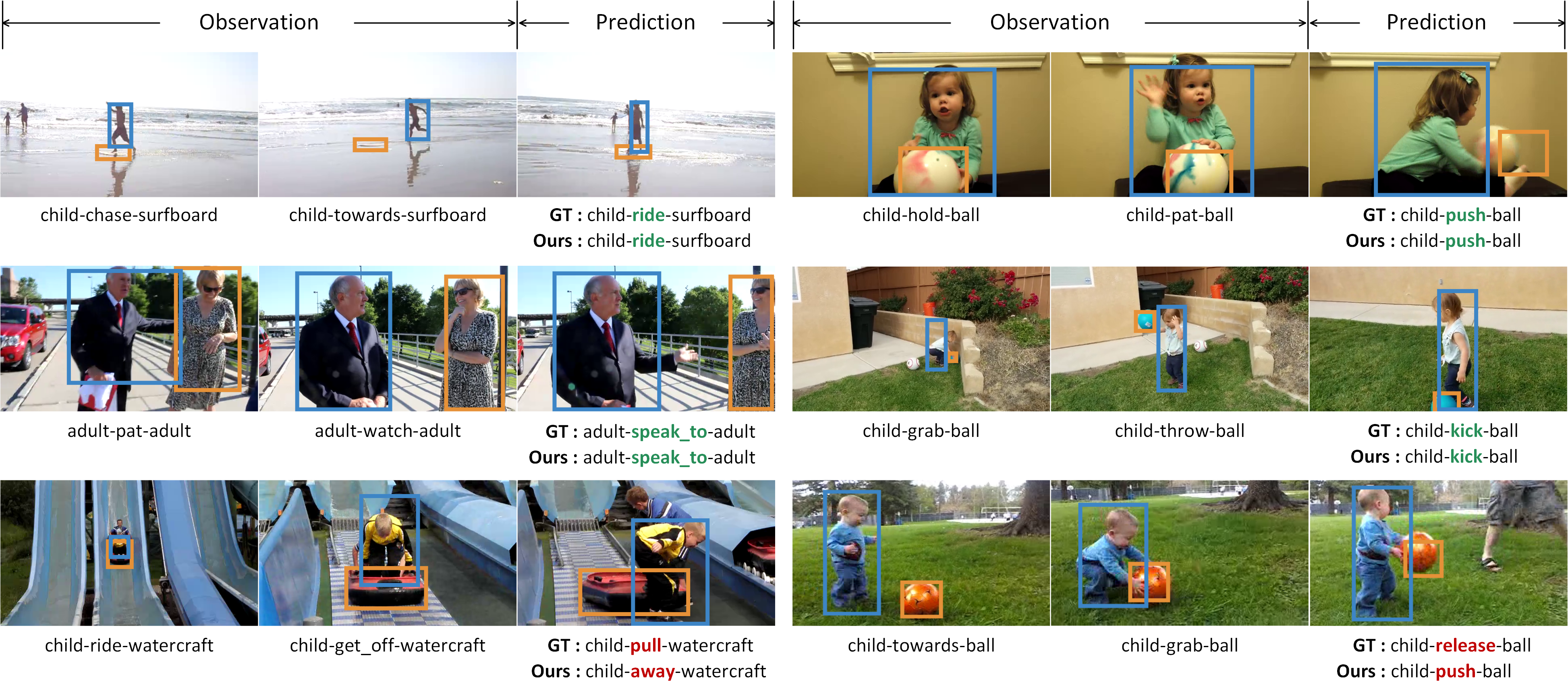 Observation

Prediction

child-chase-surfboard

child-towards-surfboard

GT : child-ride-surfboard
Ours : child-ride-surfboard

adult-pat-adult

adult-watch-adult

GT : adult-speak_to-adult
Ours : adult-speak_to-adult

child-ride-watercraft

child-get_off-watercraft

GT : child-pull-watercraft
Ours : child-away-watercraft

Observation

Prediction

child-hold-ball

child-pat-ball

GT : child-push-ball
Ours : child-push-ball

child-grab-ball

child-throw-ball

GT : child-kick-ball
Ours : child-kick-ball

child-towards-ball

child-grab-ball

GT : child-release-ball
Ours : child-push-ball